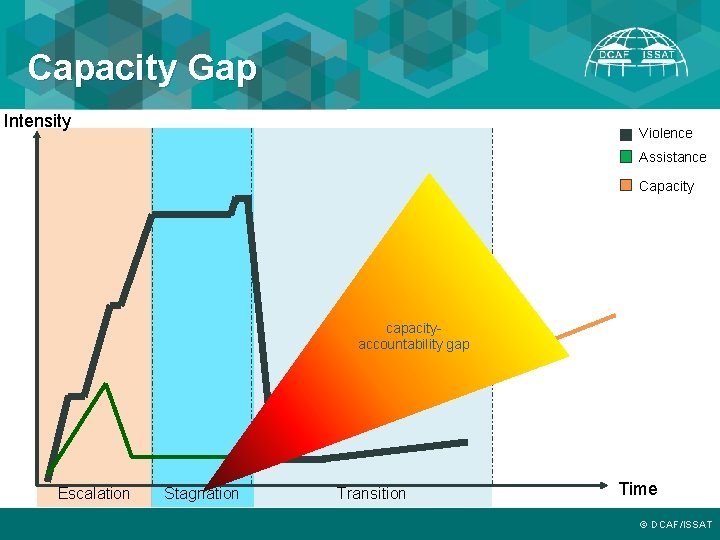 Capacity Gap

DCAF ISSAT

Intensity

Violence
Assistance
Capacity

capacity-accountability gap

Escalation
Stagnation
Transition

Time

© DCAF/ISSAT